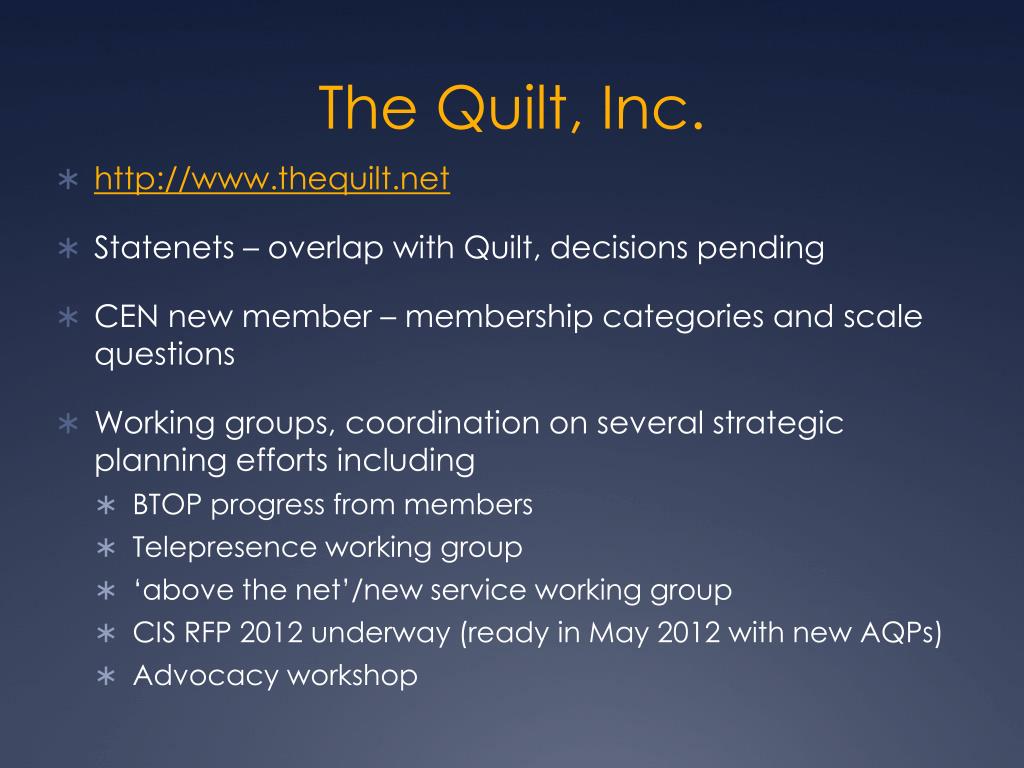 The Quilt, Inc.

∗ http://www.thequilt.net

∗ Statenets – overlap with Quilt, decisions pending

∗ CEN new member – membership categories and scale questions

∗ Working groups, coordination on several strategic planning efforts including
  ∗ BTOP progress from members
  ∗ Telepresence working group
  ∗ ‘above the net’/new service working group
  ∗ CIS RFP 2012 underway (ready in May 2012 with new AQPs)
  ∗ Advocacy workshop